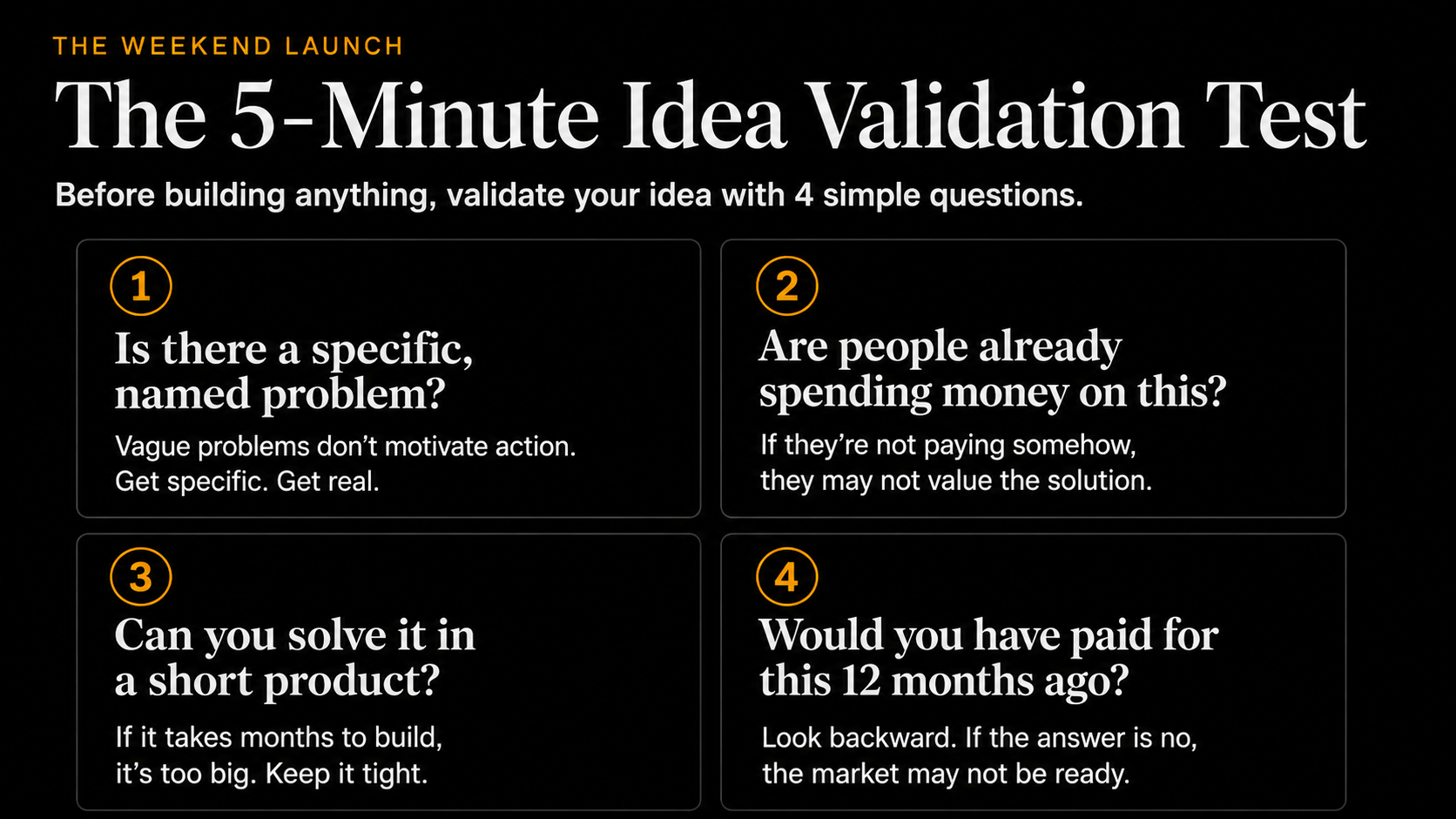 THE WEEKEND LAUNCH

The 5-Minute Idea Validation Test

Before building anything, validate your idea with 4 simple questions.

1
Is there a specific, named problem?
Vague problems don't motivate action. Get specific. Get real.

2
Are people already spending money on this?
If they're not paying somehow, they may not value the solution.

3
Can you solve it in a short product?
If it takes months to build, it's too big. Keep it tight.

4
Would you have paid for this 12 months ago?
Look backward. If the answer is no, the market may not be ready.